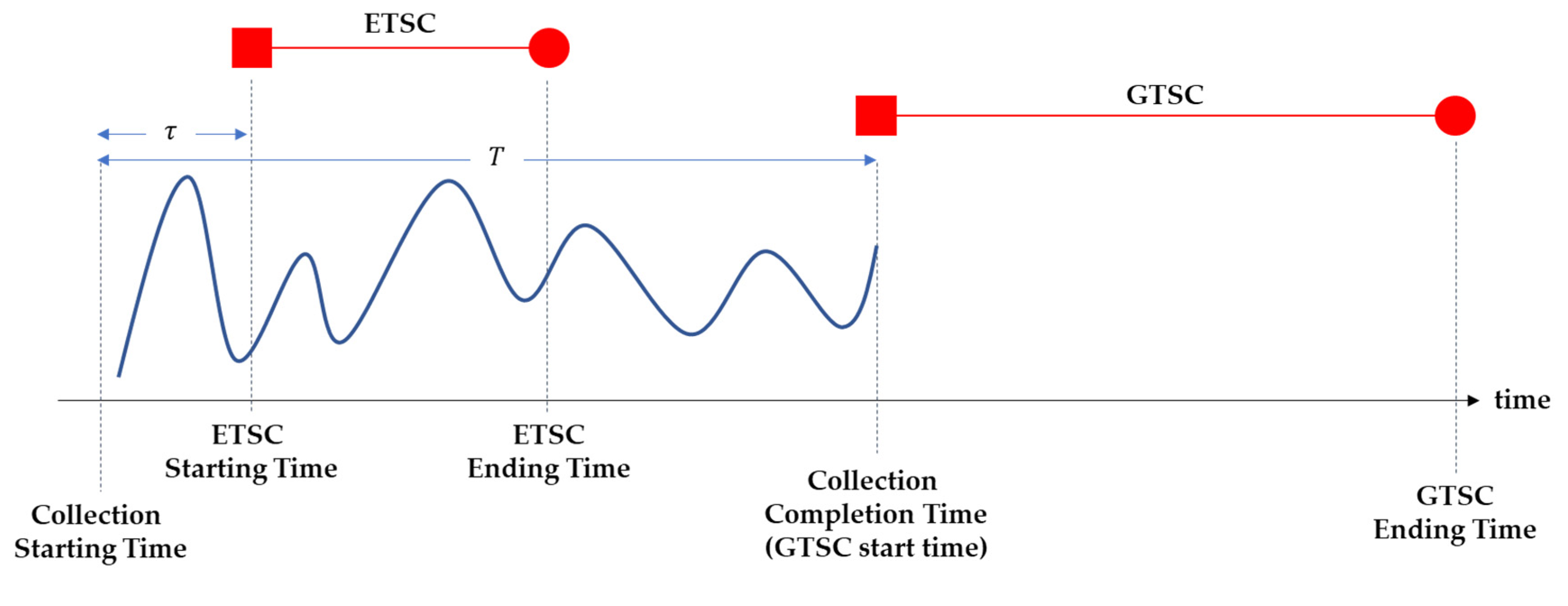 ETSC

GTSC

$\tau$

$T$

time

ETSC Starting Time

ETSC Ending Time

Collection Starting Time

Collection Completion Time (GTSC start time)

GTSC Ending Time